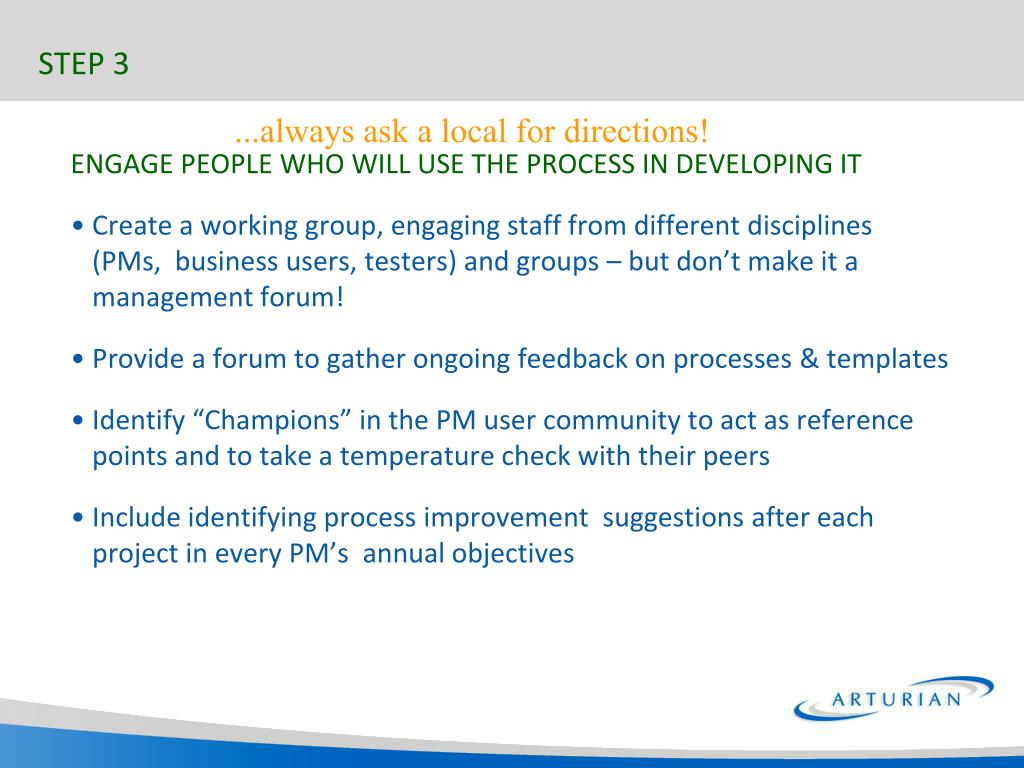 STEP 3

...always ask a local for directions!

ENGAGE PEOPLE WHO WILL USE THE PROCESS IN DEVELOPING IT

• Create a working group, engaging staff from different disciplines (PMs, business users, testers) and groups – but don’t make it a management forum!

• Provide a forum to gather ongoing feedback on processes & templates

• Identify “Champions” in the PM user community to act as reference points and to take a temperature check with their peers

• Include identifying process improvement suggestions after each project in every PM’s annual objectives

ARTURIAN